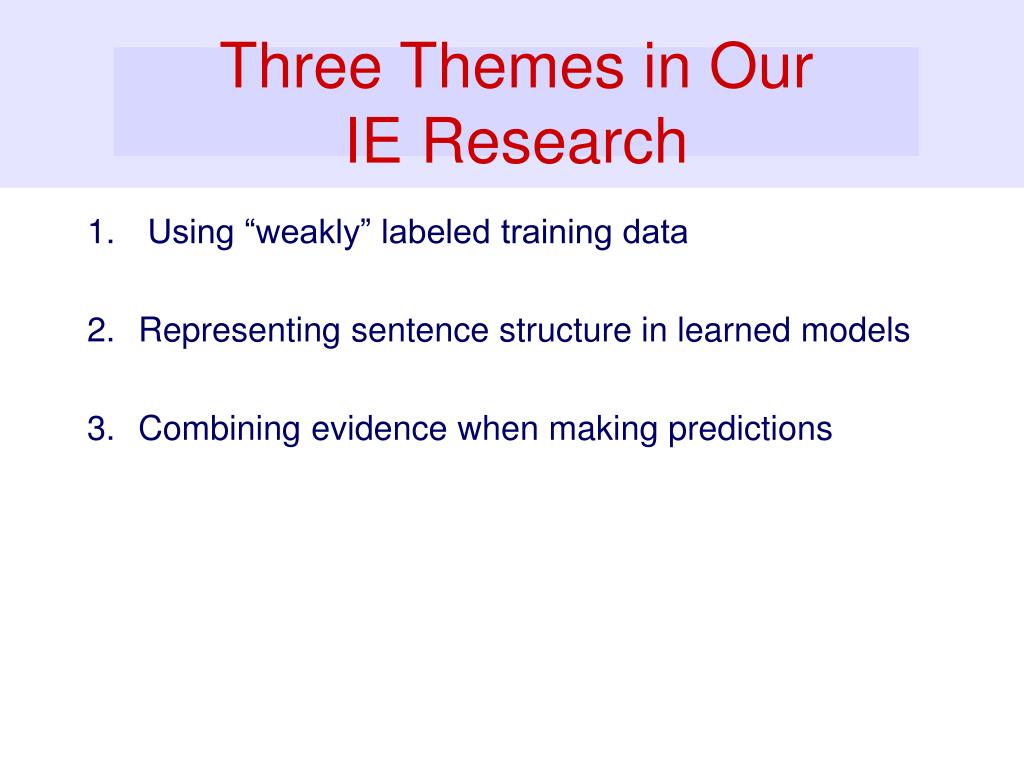 Three Themes in Our
IE Research

1. Using “weakly” labeled training data

2. Representing sentence structure in learned models

3. Combining evidence when making predictions